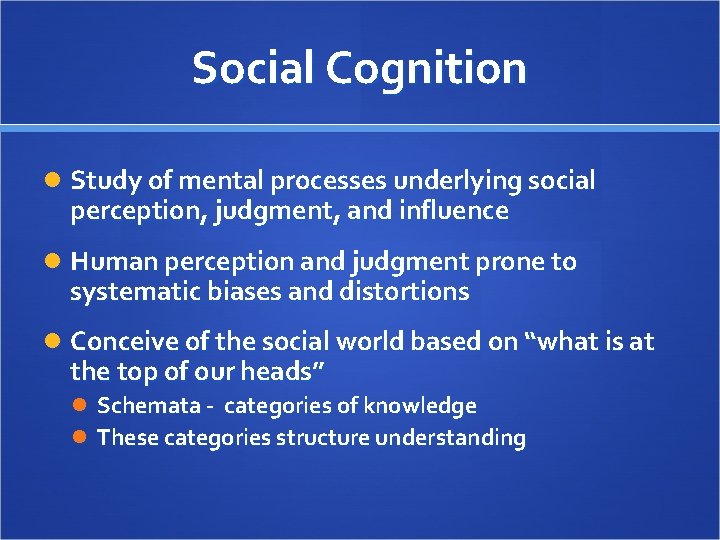 Social Cognition

Study of mental processes underlying social perception, judgment, and influence

Human perception and judgment prone to systematic biases and distortions

Conceive of the social world based on “what is at the top of our heads”

Schemata - categories of knowledge

These categories structure understanding